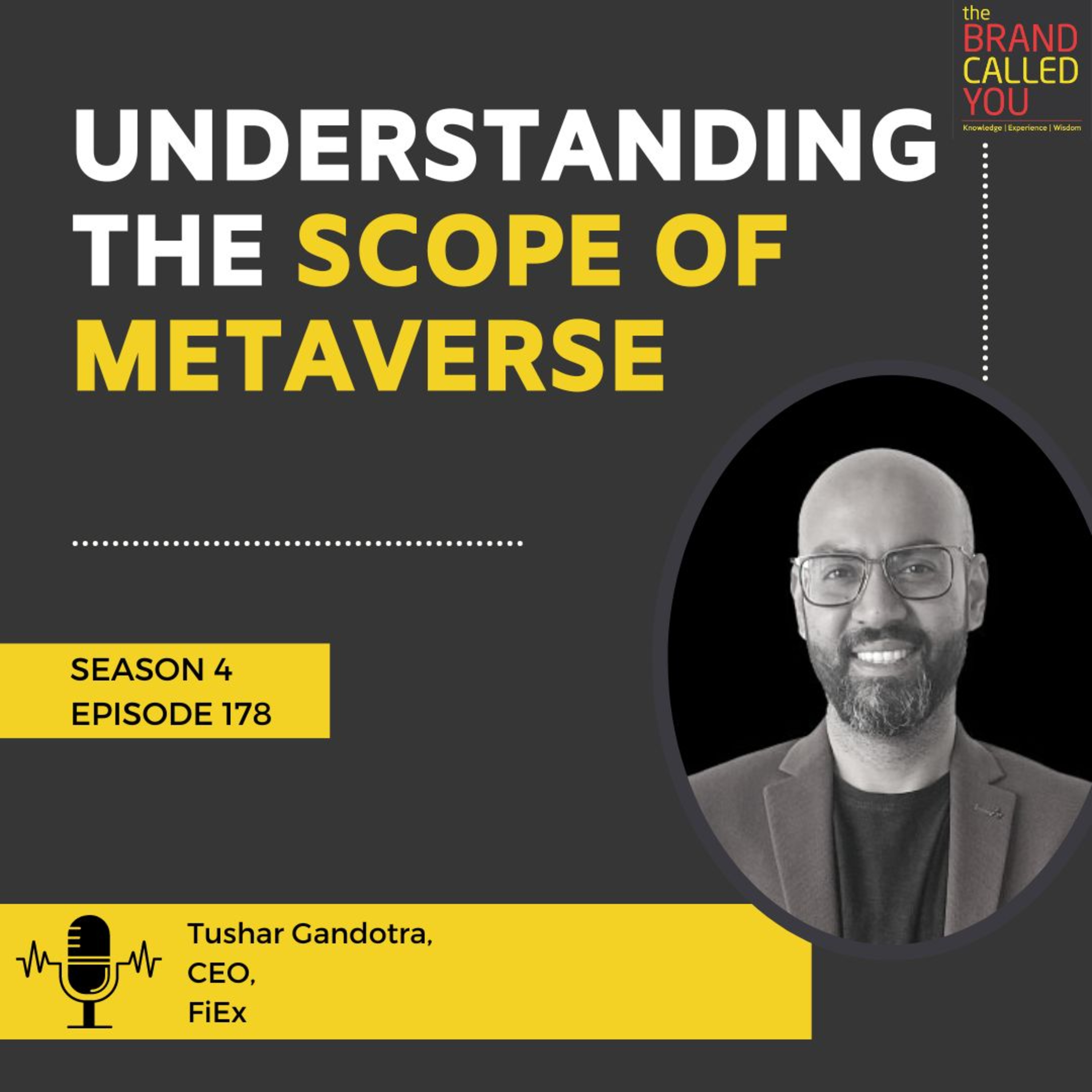 the BRAND CALLED YOU
Knowledge | Experience | Wisdom

UNDERSTANDING THE SCOPE OF METAVERSE

SEASON 4
EPISODE 178

Tushar Gandotra,
CEO,
FiEx